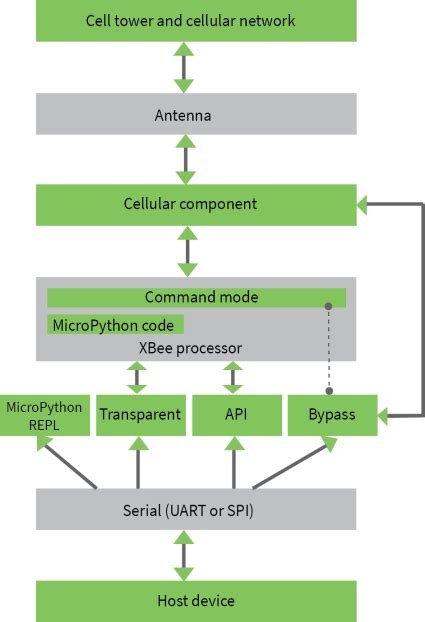 Cell tower and cellular network

Antenna

Cellular component

Command mode

MicroPython code

XBee processor

MicroPython REPL

Transparent

API

Bypass

Serial (UART or SPI)

Host device